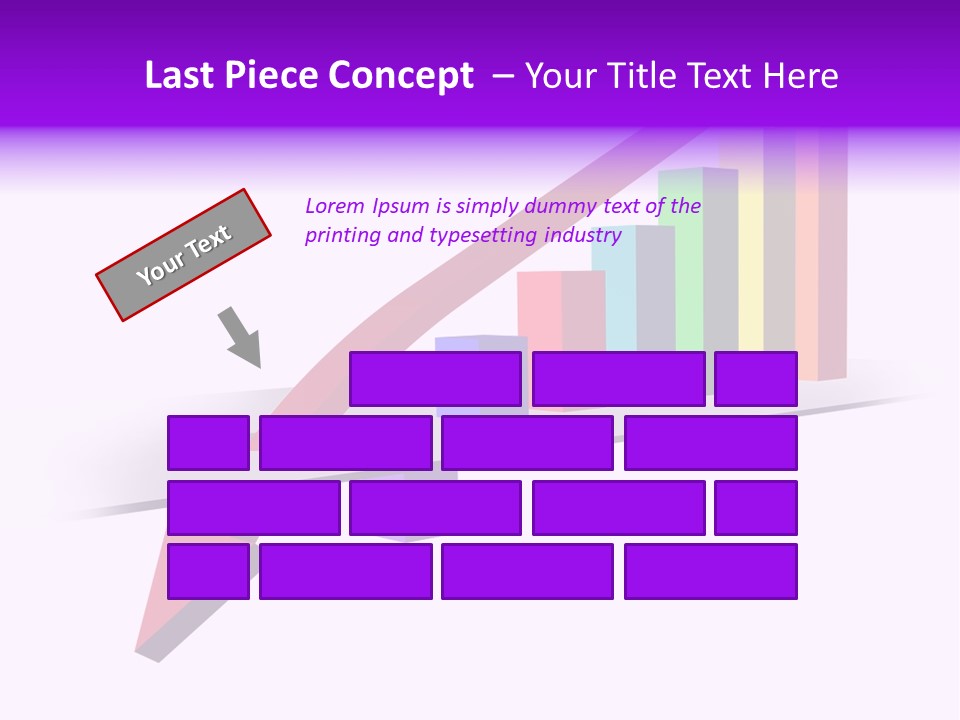 Last Piece Concept – Your Title Text Here

Your Text

Lorem Ipsum is simply dummy text of the printing and typesetting industry